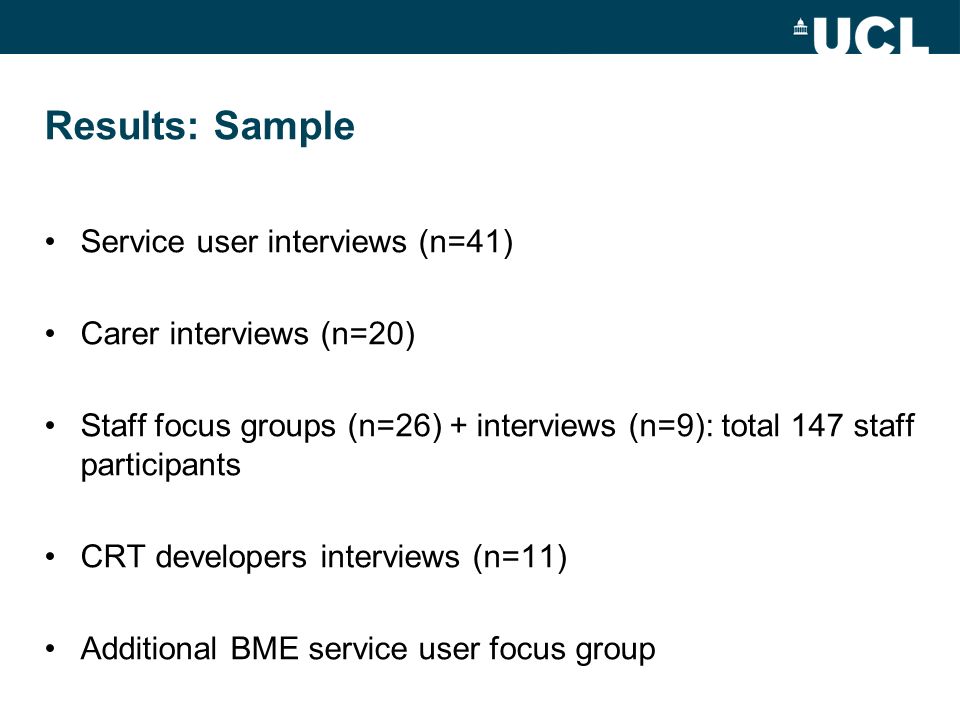 UCL

Results: Sample

• Service user interviews (n=41)

• Carer interviews (n=20)

• Staff focus groups (n=26) + interviews (n=9): total 147 staff participants

• CRT developers interviews (n=11)

• Additional BME service user focus group